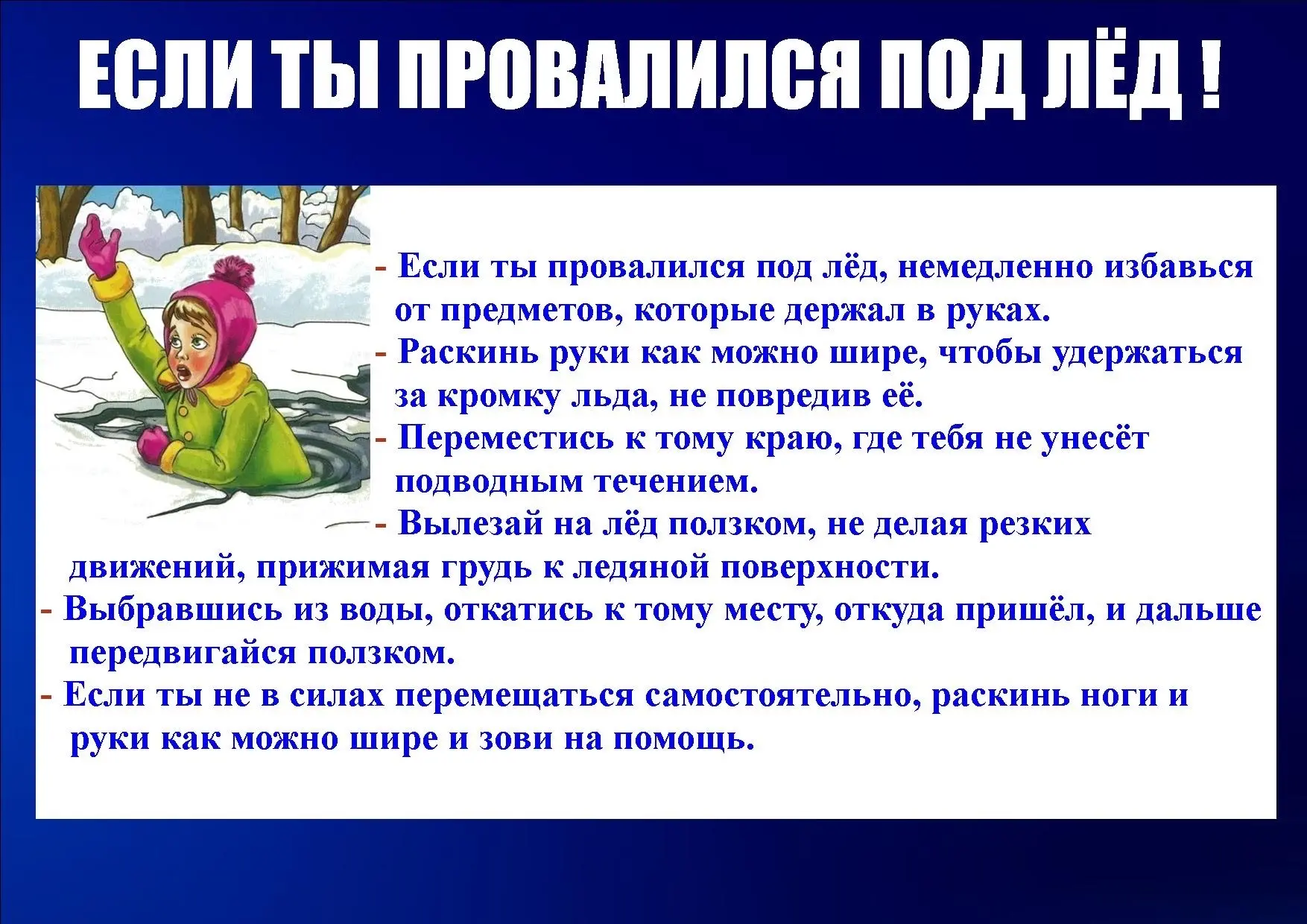 ЕСЛИ ТЫ ПРОВАЛИЛСЯ ПОД ЛЁД !

- Если ты провалился под лёд, немедленно избавься от предметов, которые держал в руках.
- Раскинь руки как можно шире, чтобы удержаться за кромку льда, не повредив её.
- Переместись к тому краю, где тебя не унесёт подводным течением.
- Вылезай на лёд ползком, не делая резких движений, прижимая грудь к ледяной поверхности.
- Выбравшись из воды, откатись к тому месту, откуда пришёл, и дальше передвигайся ползком.
- Если ты не в силах перемещаться самостоятельно, раскинь ноги и руки как можно шире и зови на помощь.